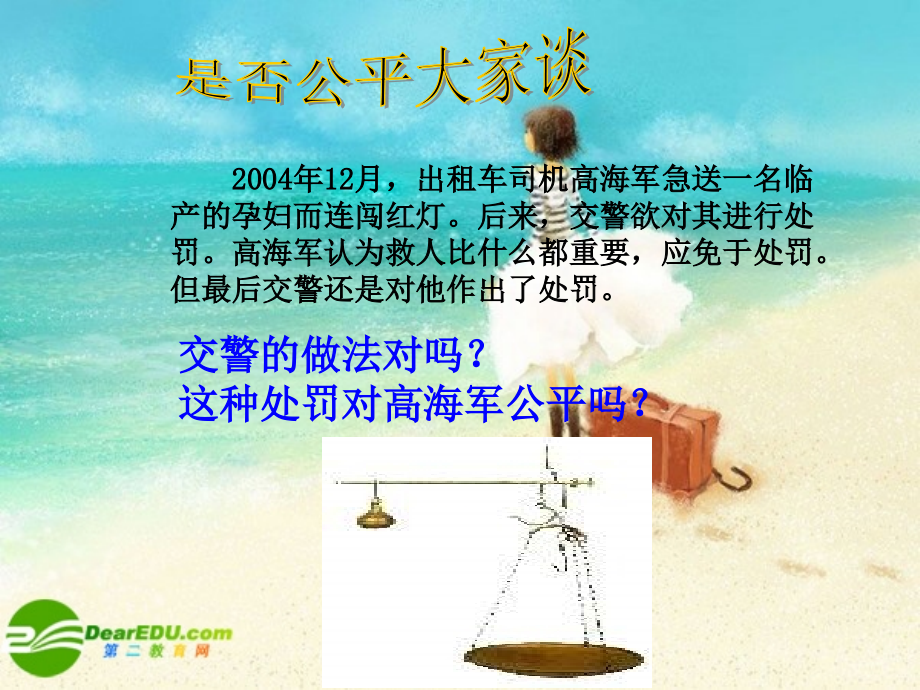 是否公平大家谈

2004年12月，出租车司机高海军急送一名临产的孕妇而连闯红灯。后来，交警欲对其进行处罚。高海军认为救人比什么都重要，应免于处罚。但最后交警还是对他作出了处罚。

交警的做法对吗？
这种处罚对高海军公平吗？

DearEDU.com
第二教育网